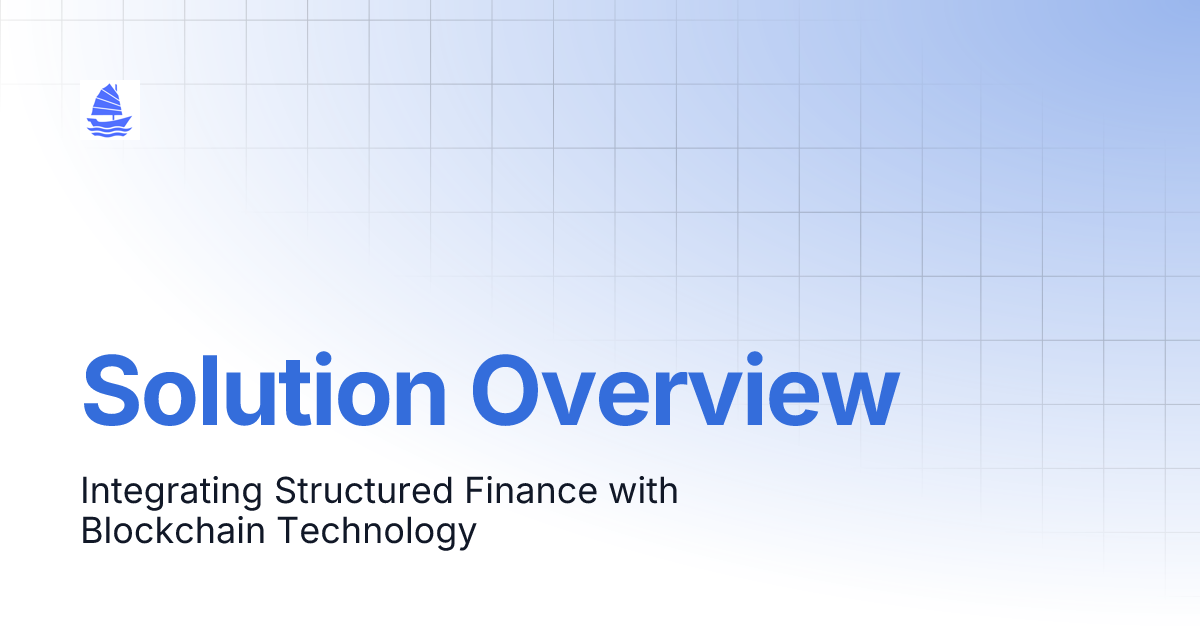 Solution Overview

Integrating Structured Finance with Blockchain Technology